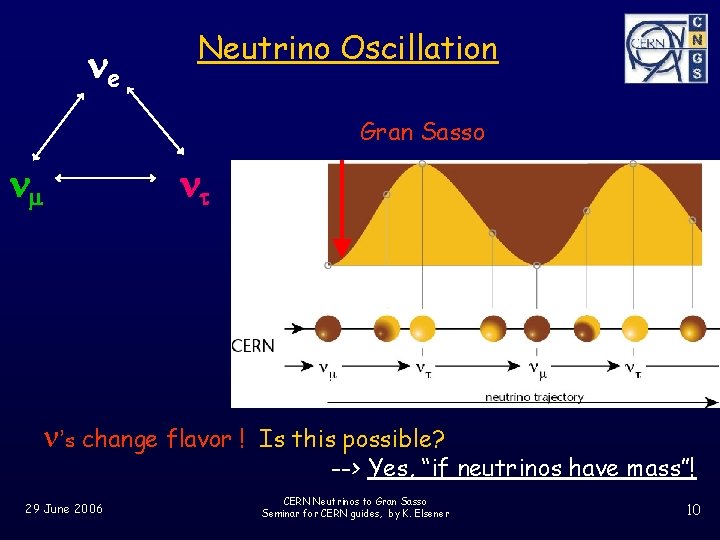 Neutrino Oscillation

CERN
C N G S

$\nu_e$

$\nu_\mu$

$\nu_\tau$

Gran Sasso

CERN

$\nu_\mu$ $\nu_\tau$ $\nu_\mu$ $\nu_\tau$

neutrino trajectory

$\nu$'s change flavor ! Is this possible?
--> Yes, "if neutrinos have mass"!

29 June 2006

CERN Neutrinos to Gran Sasso
Seminar for CERN guides, by K. Elsener

10